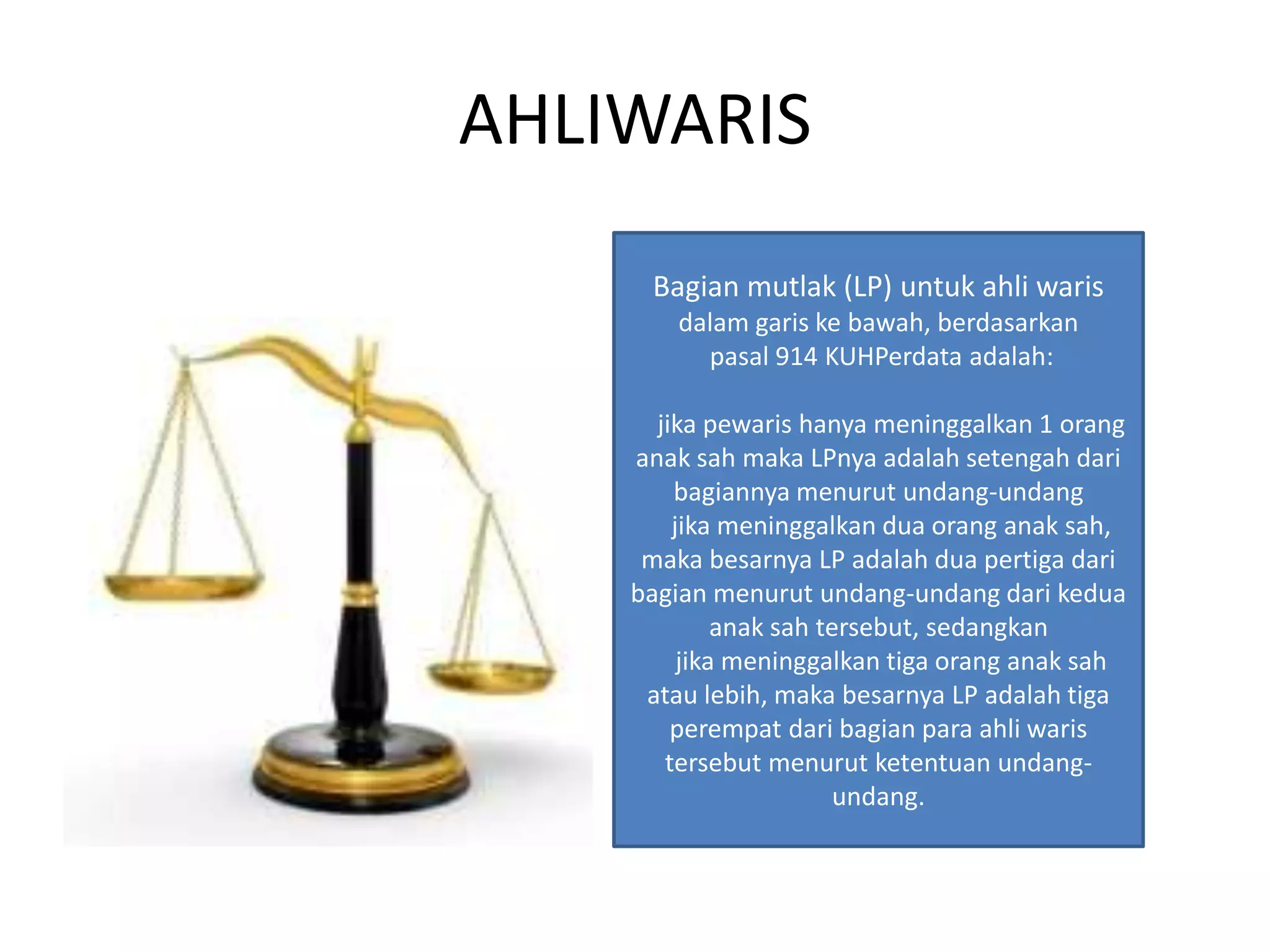 AHLIWARIS

Bagian mutlak (LP) untuk ahli waris dalam garis ke bawah, berdasarkan pasal 914 KUHPerdata adalah:

jika pewaris hanya meninggalkan 1 orang anak sah maka LPnya adalah setengah dari bagiannya menurut undang-undang
jika meninggalkan dua orang anak sah, maka besarnya LP adalah dua pertiga dari bagian menurut undang-undang dari kedua anak sah tersebut, sedangkan
jika meninggalkan tiga orang anak sah atau lebih, maka besarnya LP adalah tiga perempat dari bagian para ahli waris tersebut menurut ketentuan undang-undang.